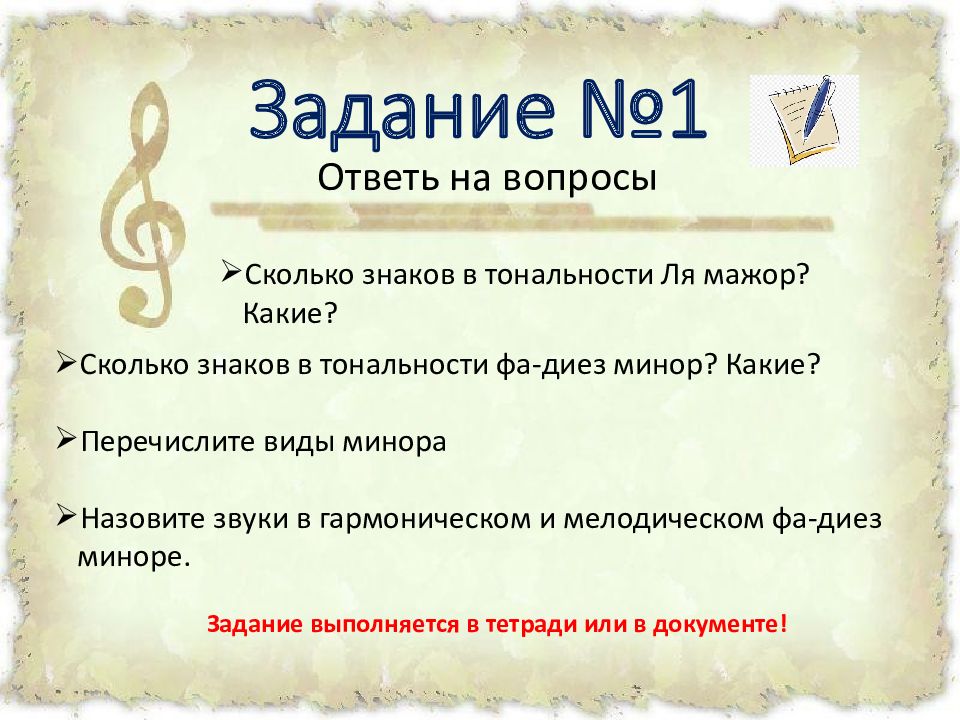 Задание №1

Ответь на вопросы

➢Сколько знаков в тональности Ля мажор? Какие?

➢Сколько знаков в тональности фа-диез минор? Какие?

➢Перечислите виды минора

➢Назовите звуки в гармоническом и мелодическом фа-диез миноре.

Задание выполняется в тетради или в документе!